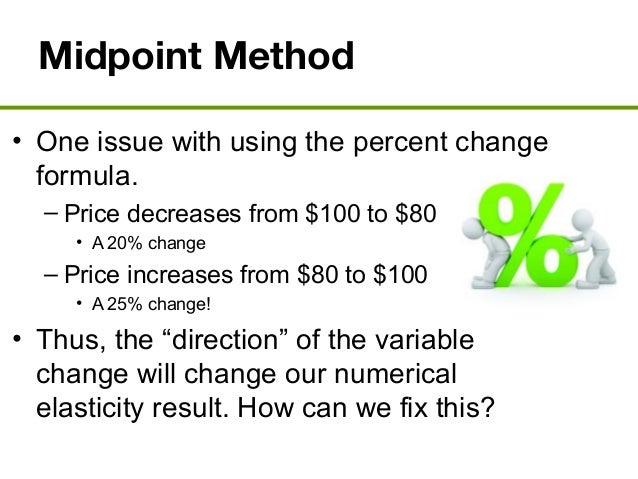 Midpoint Method

• One issue with using the percent change formula.
– Price decreases from \$100 to \$80
• A 20% change
– Price increases from \$80 to \$100
• A 25% change!

• Thus, the “direction” of the variable change will change our numerical elasticity result. How can we fix this?

%